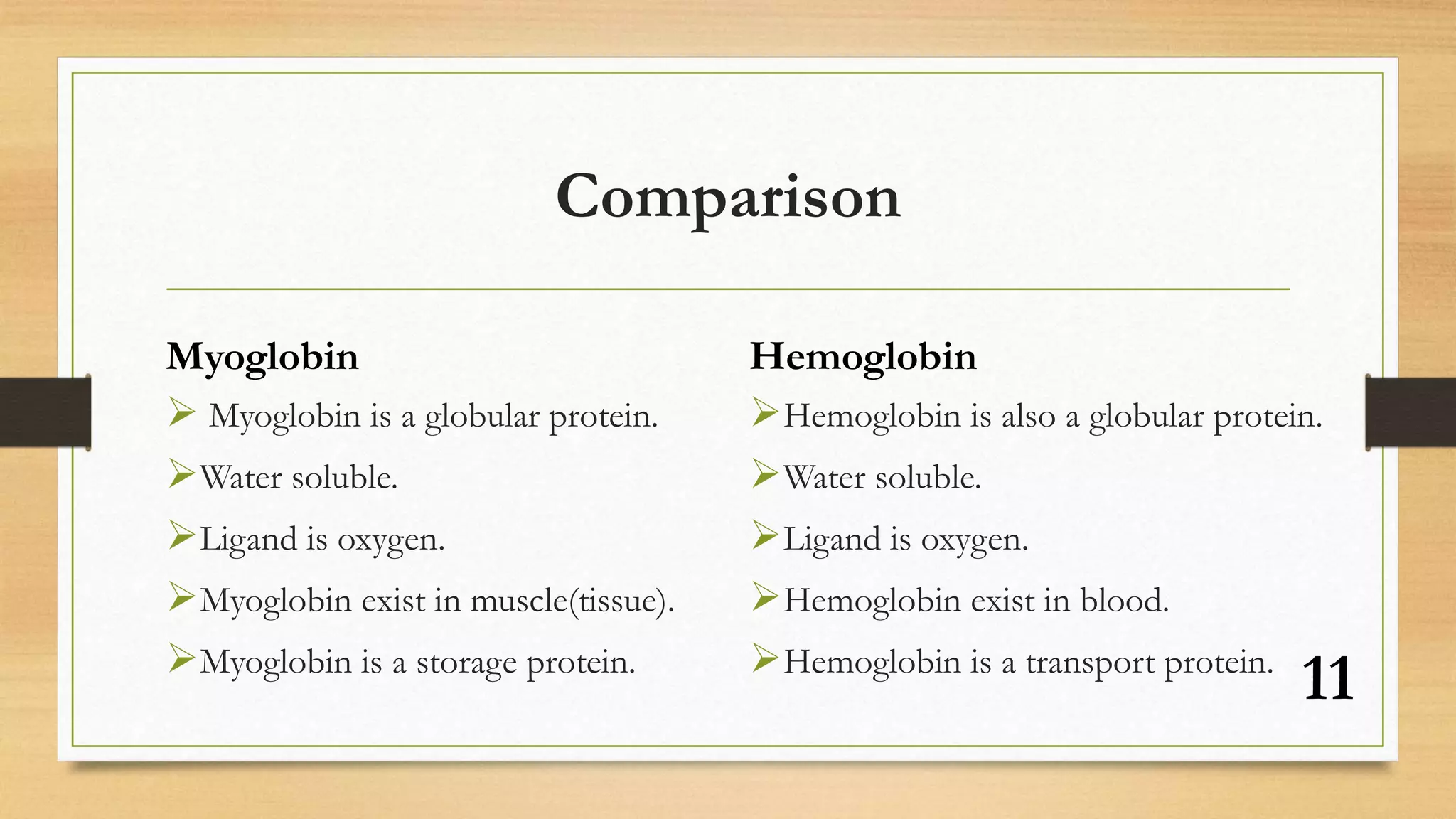 Comparison

Myoglobin

➢ Myoglobin is a globular protein.

➢ Water soluble.

➢ Ligand is oxygen.

➢ Myoglobin exist in muscle(tissue).

➢ Myoglobin is a storage protein.

Hemoglobin

➢ Hemoglobin is also a globular protein.

➢ Water soluble.

➢ Ligand is oxygen.

➢ Hemoglobin exist in blood.

➢ Hemoglobin is a transport protein.

11